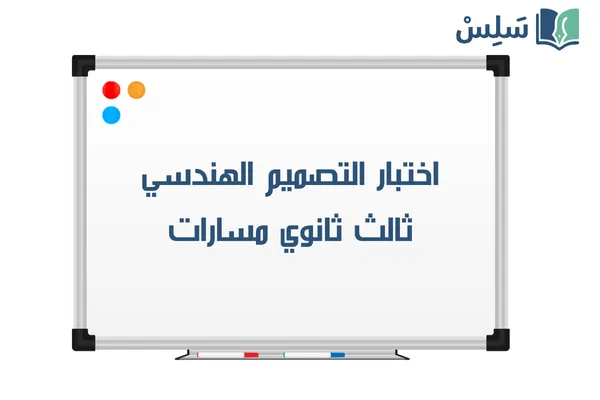 سَلِسْ

اختبار التصميم الهندسي
ثالث ثانوي مسارات